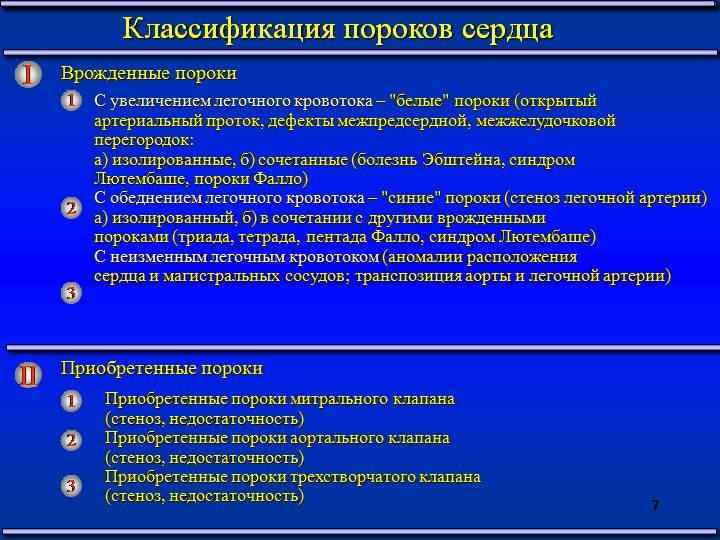 Классификация пороков сердца

I Врожденные пороки

1 С увеличением легочного кровотока – "белые" пороки (открытый артериальный проток, дефекты межпредсердной, межжелудочковой перегородок:
а) изолированные, б) сочетанные (болезнь Эбштейна, синдром Лютембаше, пороки Фалло)

2 С обеднением легочного кровотока – "синие" пороки (стеноз легочной артерии)
а) изолированный, б) в сочетании с другими врожденными пороками (триада, тетрада, пентада Фалло, синдром Лютембаше)

3 С неизменным легочным кровотоком (аномалии расположения сердца и магистральных сосудов; транспозиция аорты и легочной артерии)

II Приобретенные пороки

1 Приобретенные пороки митрального клапана (стеноз, недостаточность)

2 Приобретенные пороки аортального клапана (стеноз, недостаточность)

3 Приобретенные пороки трехстворчатого клапана (стеноз, недостаточность)

7